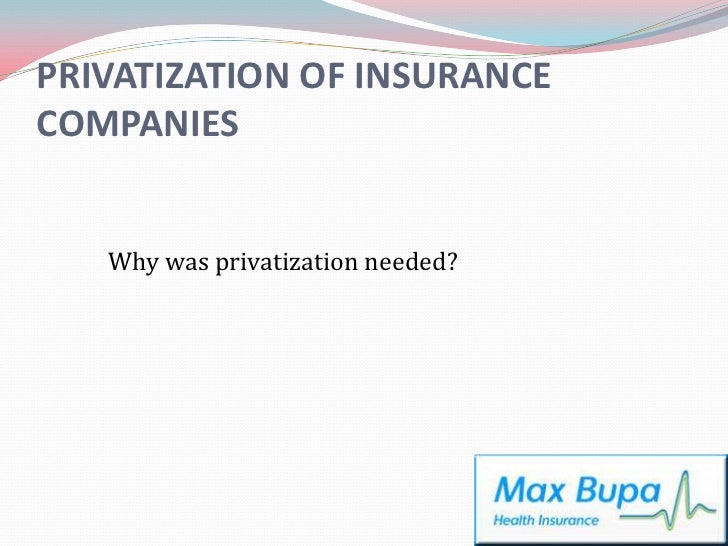 PRIVATIZATION OF INSURANCE COMPANIES

Why was privatization needed?

Max Bupa
Health Insurance